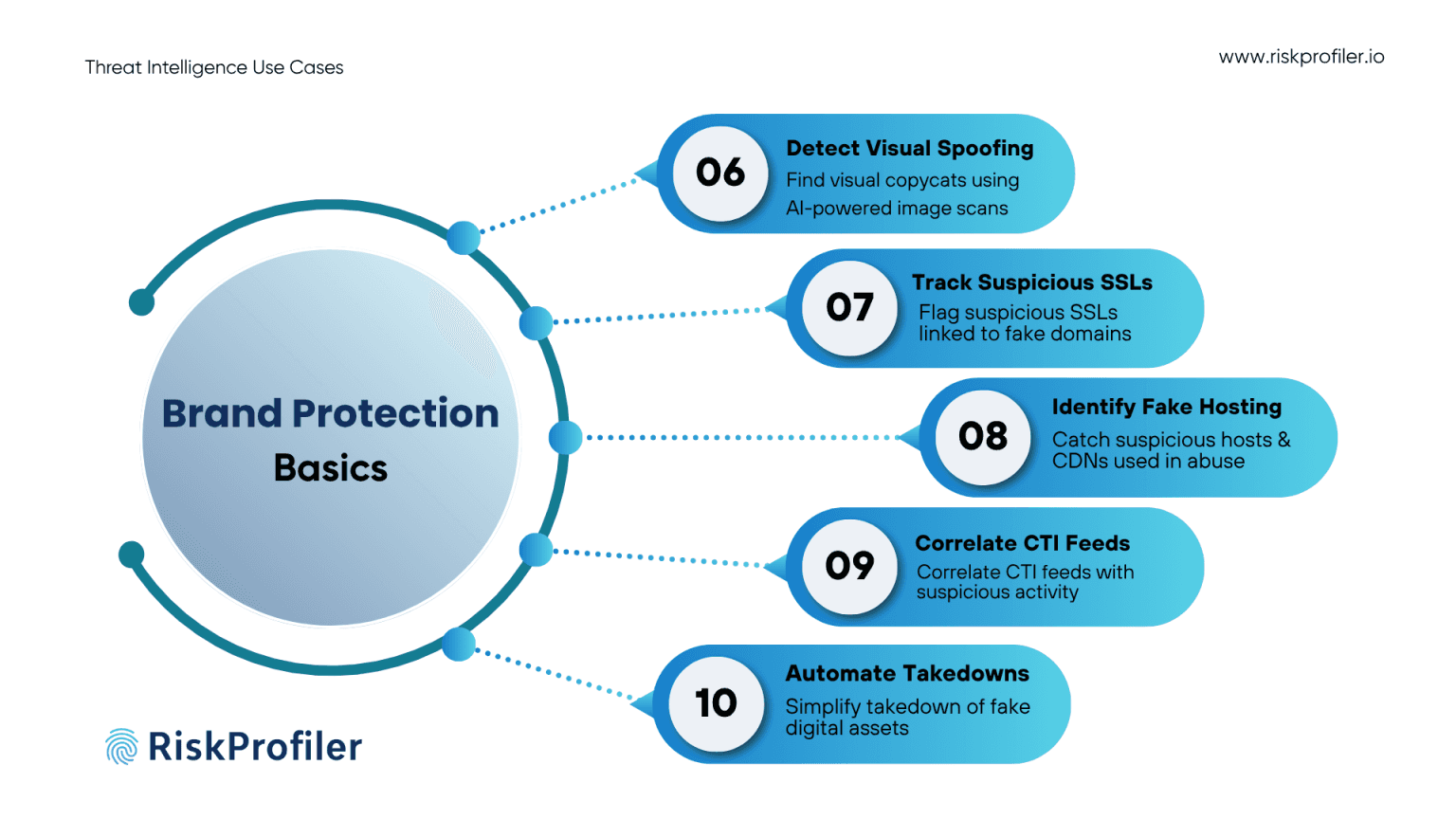 Threat Intelligence Use Cases

www.riskprofiler.io

Brand Protection Basics

06
Detect Visual Spoofing
Find visual copycats using AI-powered image scans

07
Track Suspicious SSLs
Flag suspicious SSLs linked to fake domains

08
Identify Fake Hosting
Catch suspicious hosts & CDNs used in abuse

09
Correlate CTI Feeds
Correlate CTI feeds with suspicious activity

10
Automate Takedowns
Simplify takedown of fake digital assets

RiskProfiler